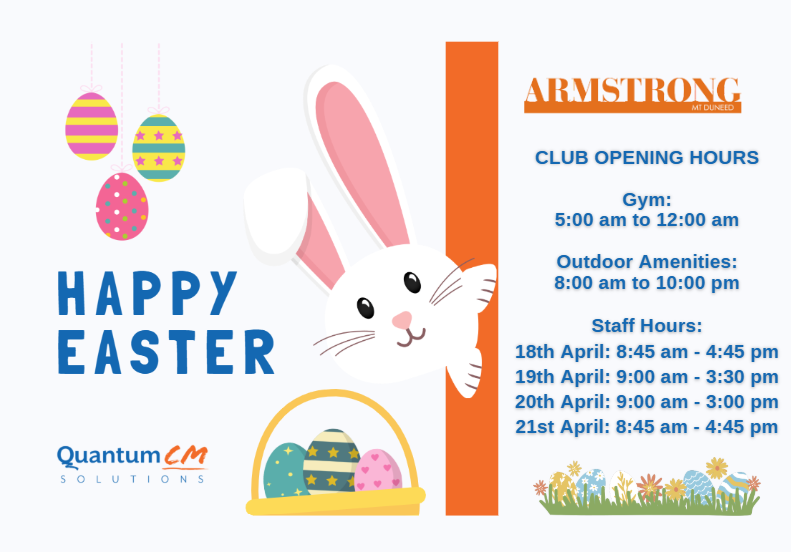 HAPPY EASTER

Quantum CM
SOLUTIONS

ARMSTRONG
MT DUNEED

CLUB OPENING HOURS

Gym:
5:00 am to 12:00 am

Outdoor Amenities:
8:00 am to 10:00 pm

Staff Hours:
18th April: 8:45 am - 4:45 pm
19th April: 9:00 am - 3:30 pm
20th April: 9:00 am - 3:00 pm
21st April: 8:45 am - 4:45 pm